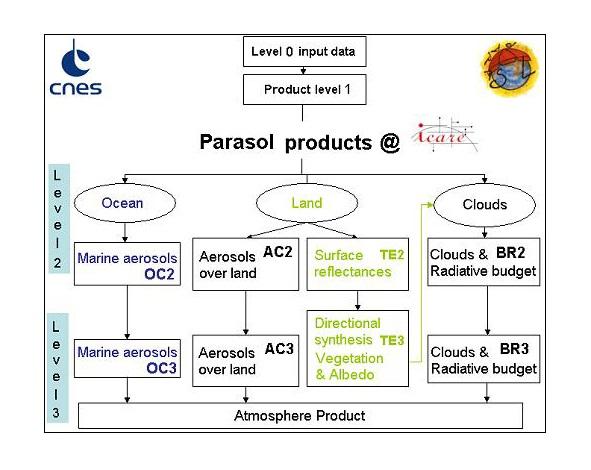 cnes

Level 0 input data

Product level 1

Parasol products @ icare

Level 2

Level 3

Ocean

Land

Clouds

Marine aerosols OC2

Aerosols over land AC2

Surface reflectances TE2

Clouds & Radiative budget BR2

Marine aerosols OC3

Aerosols over land AC3

Directional synthesis TE3 Vegetation & Albedo

Clouds & Radiative budget BR3

Atmosphere Product